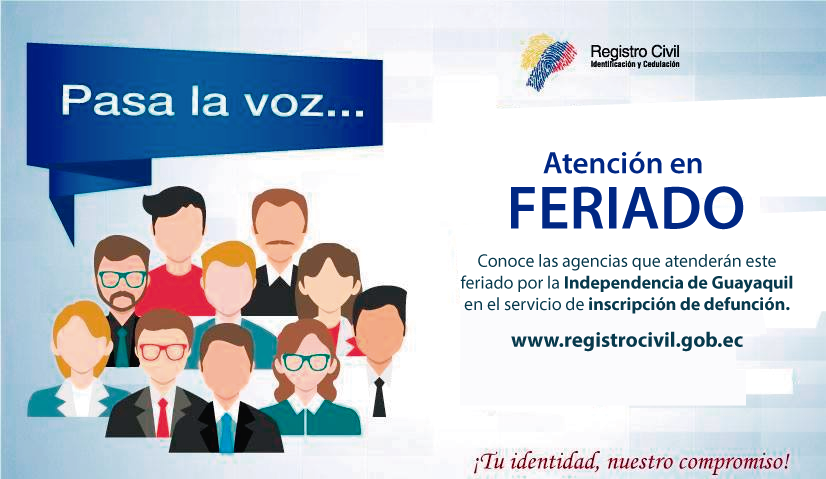 Pasa la voz...

Registro Civil
Identificación y Cedulación

Atención en
FERIADO

Conoce las agencias que atenderán este feriado por la Independencia de Guayaquil en el servicio de inscripción de defunción.

www.registrocivil.gob.ec

¡Tu identidad, nuestro compromiso!